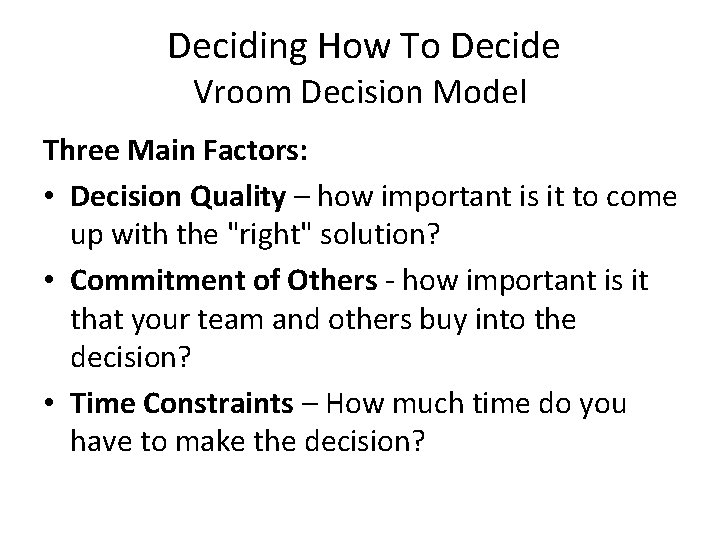 Deciding How To Decide
Vroom Decision Model

Three Main Factors:

• Decision Quality – how important is it to come up with the "right" solution?
• Commitment of Others - how important is it that your team and others buy into the decision?
• Time Constraints – How much time do you have to make the decision?